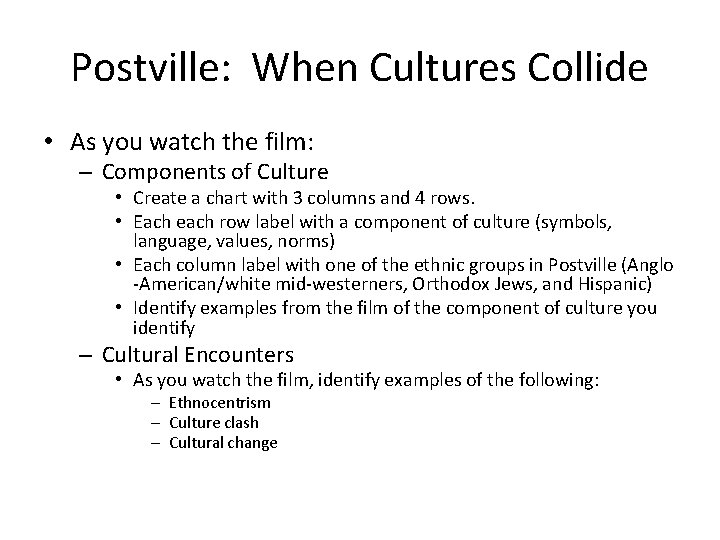 Postville: When Cultures Collide

• As you watch the film:
– Components of Culture
• Create a chart with 3 columns and 4 rows.
• Each each row label with a component of culture (symbols, language, values, norms)
• Each column label with one of the ethnic groups in Postville (Anglo -American/white mid-westerners, Orthodox Jews, and Hispanic)
• Identify examples from the film of the component of culture you identify
– Cultural Encounters
• As you watch the film, identify examples of the following:
– Ethnocentrism
– Culture clash
– Cultural change